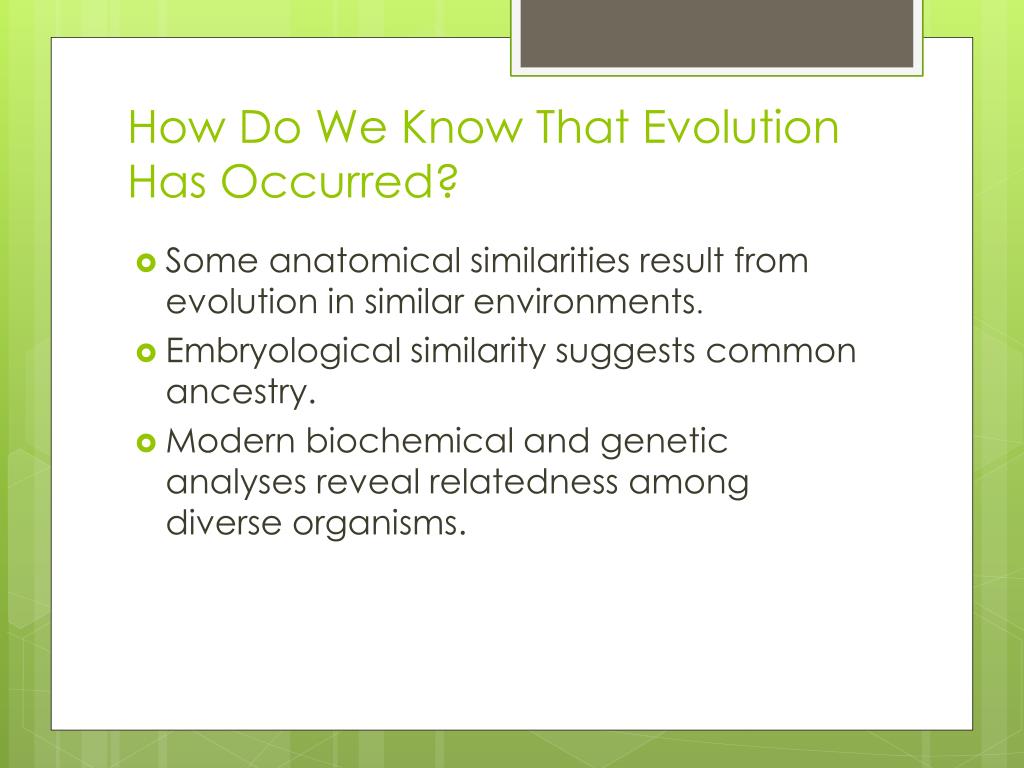 How Do We Know That Evolution Has Occurred?

Some anatomical similarities result from evolution in similar environments.

Embryological similarity suggests common ancestry.

Modern biochemical and genetic analyses reveal relatedness among diverse organisms.